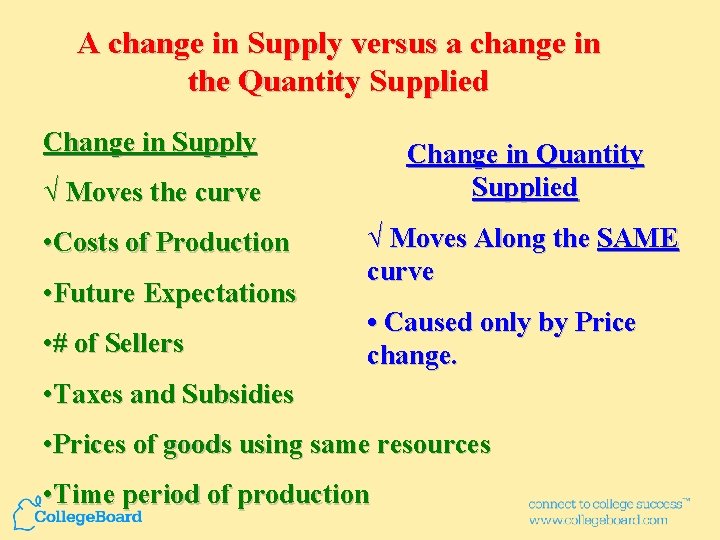 A change in Supply versus a change in the Quantity Supplied

Change in Supply

√ Moves the curve

•Costs of Production

•Future Expectations

•# of Sellers

•Taxes and Subsidies

•Prices of goods using same resources

•Time period of production

Change in Quantity Supplied

√ Moves Along the SAME curve

• Caused only by Price change.

CollegeBoard

connect to college success™
www.collegeboard.com